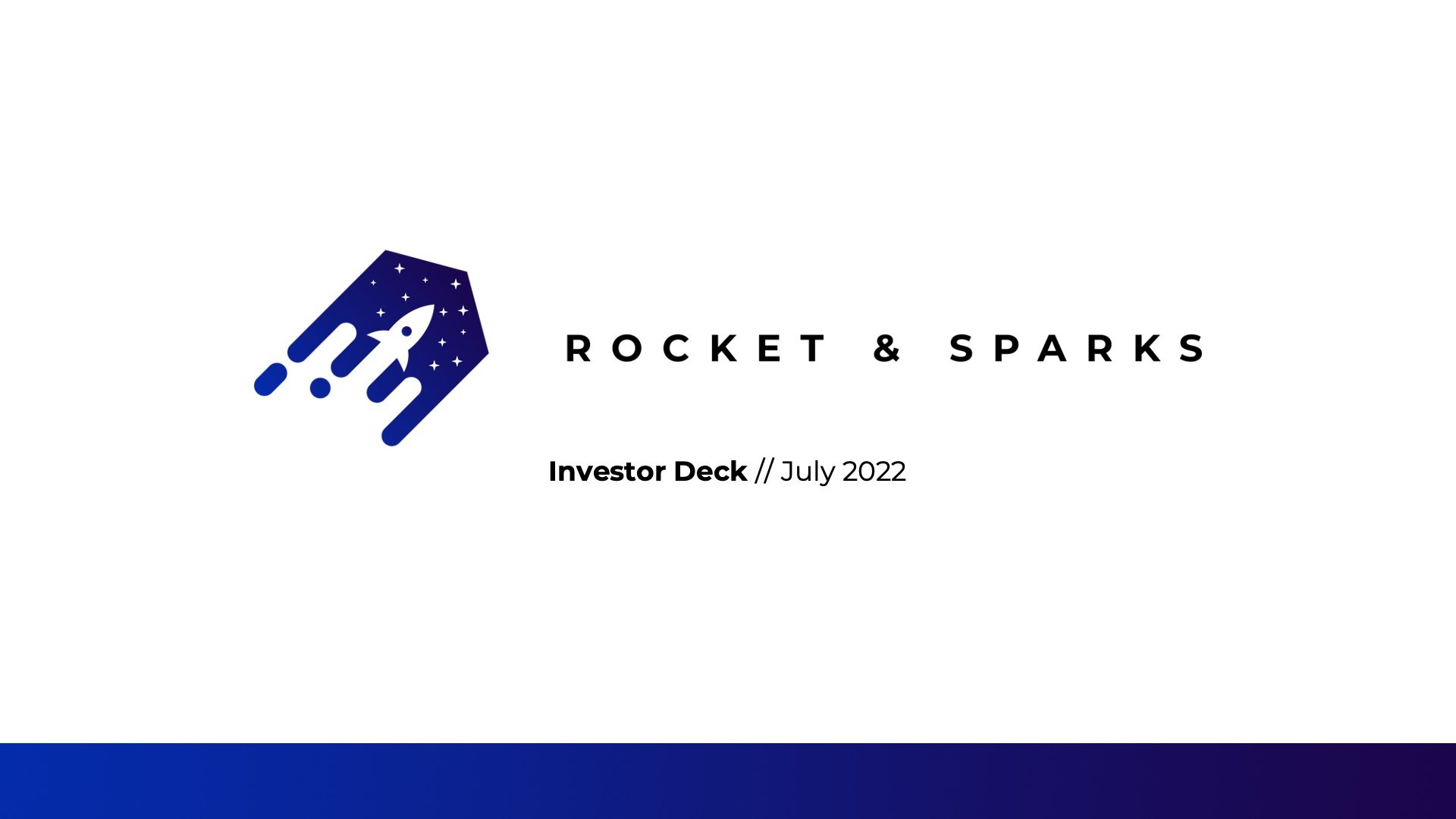 ROCKET & SPARKS

Investor Deck // July 2022